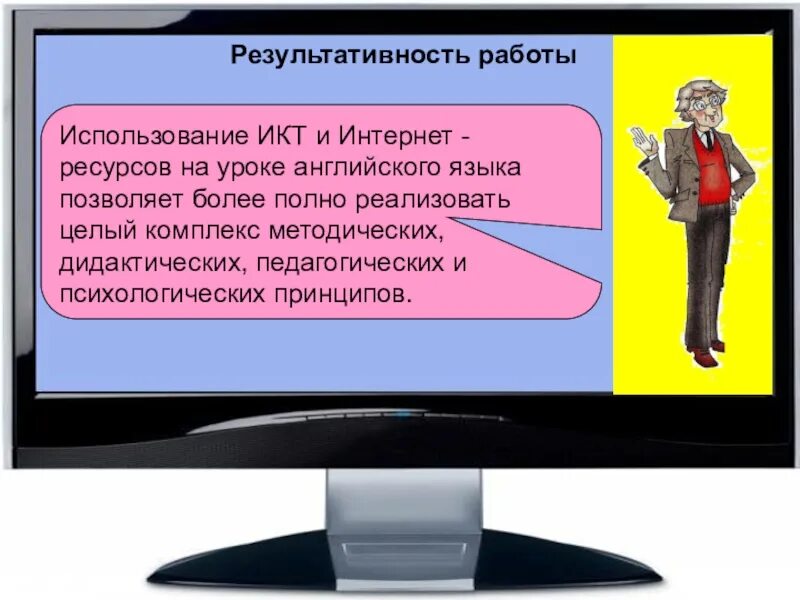 Результативность работы

Использование ИКТ и Интернет - ресурсов на уроке английского языка позволяет более полно реализовать целый комплекс методических, дидактических, педагогических и психологических принципов.